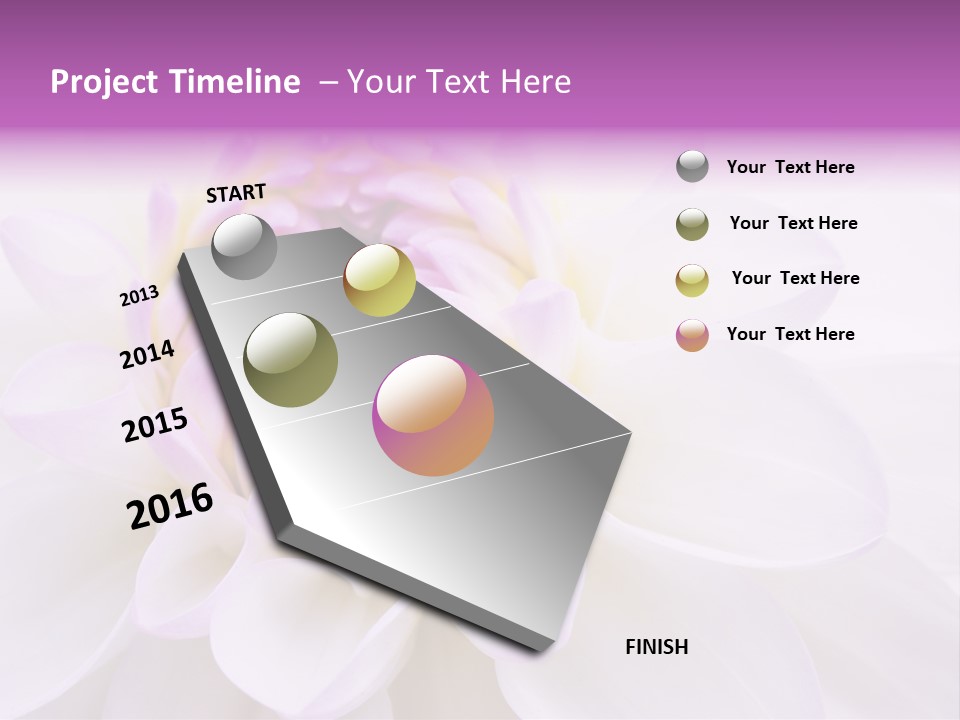 Project Timeline – Your Text Here

START

2013

2014

2015

2016

FINISH

Your Text Here

Your Text Here

Your Text Here

Your Text Here